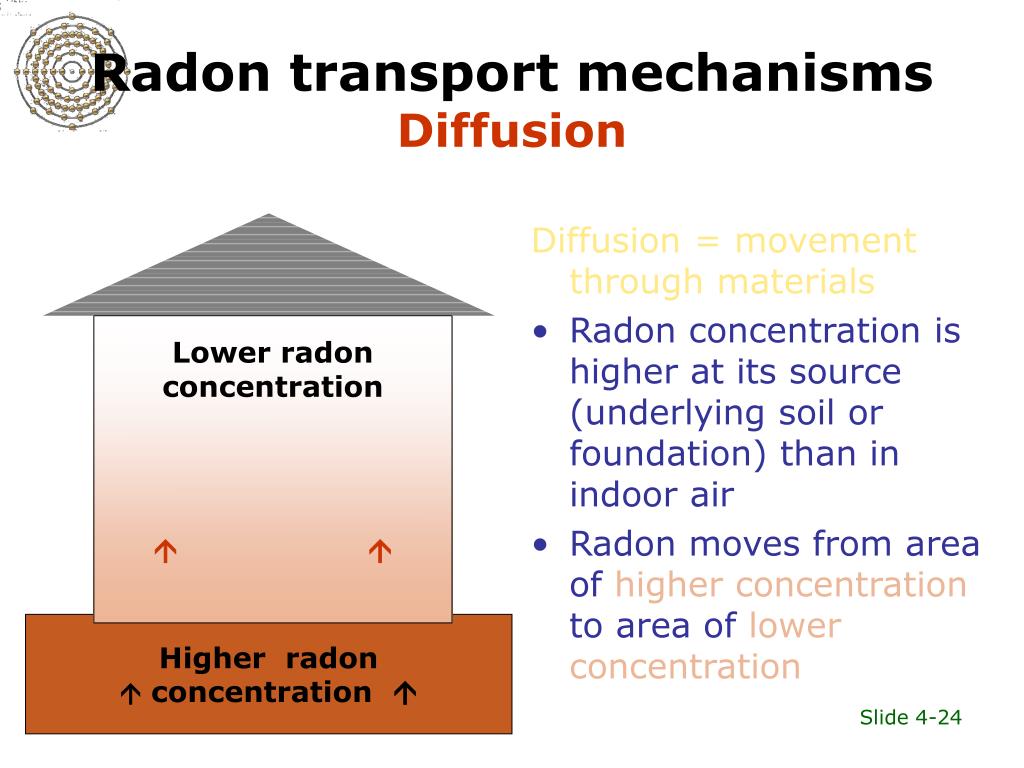 Radon transport mechanisms
Diffusion

Lower radon concentration

↑ ↑

Higher radon
↑ concentration ↑

Diffusion = movement through materials

• Radon concentration is higher at its source (underlying soil or foundation) than in indoor air

• Radon moves from area of higher concentration to area of lower concentration

Slide 4-24